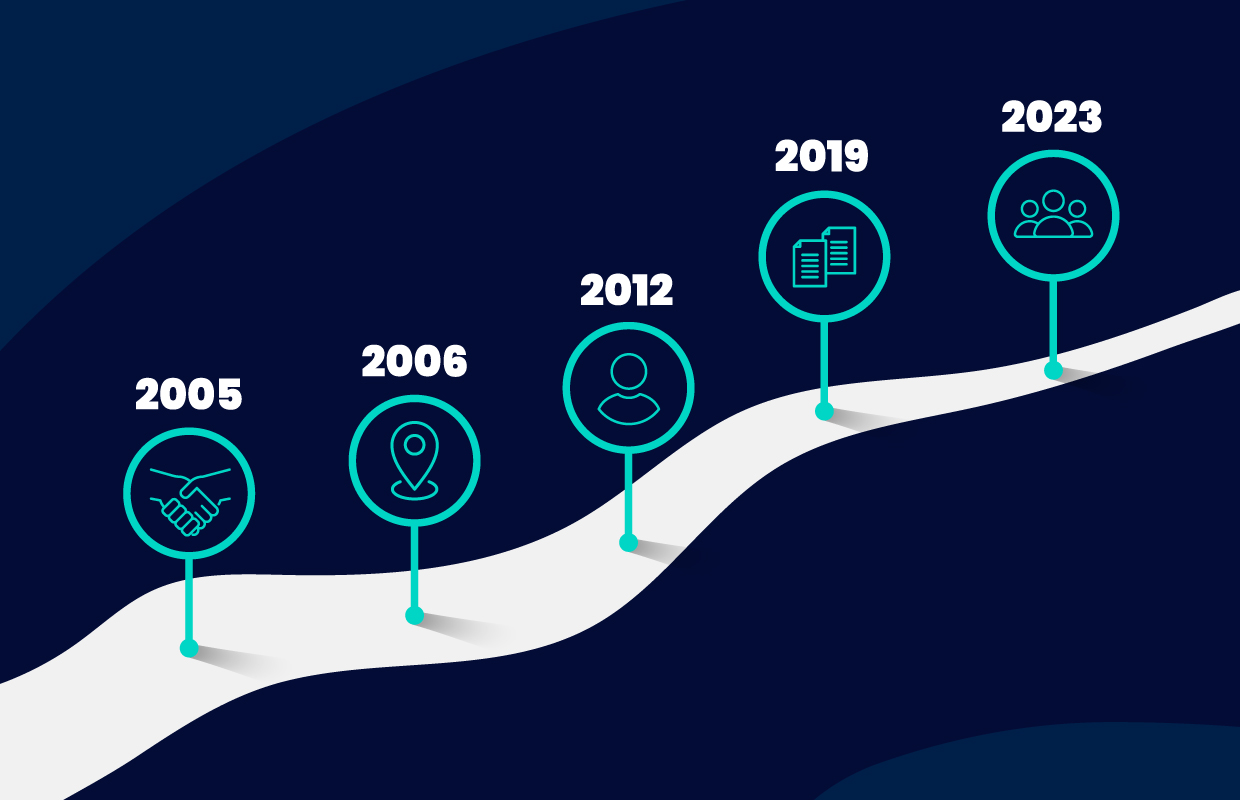 2005

2006

2012

2019

2023